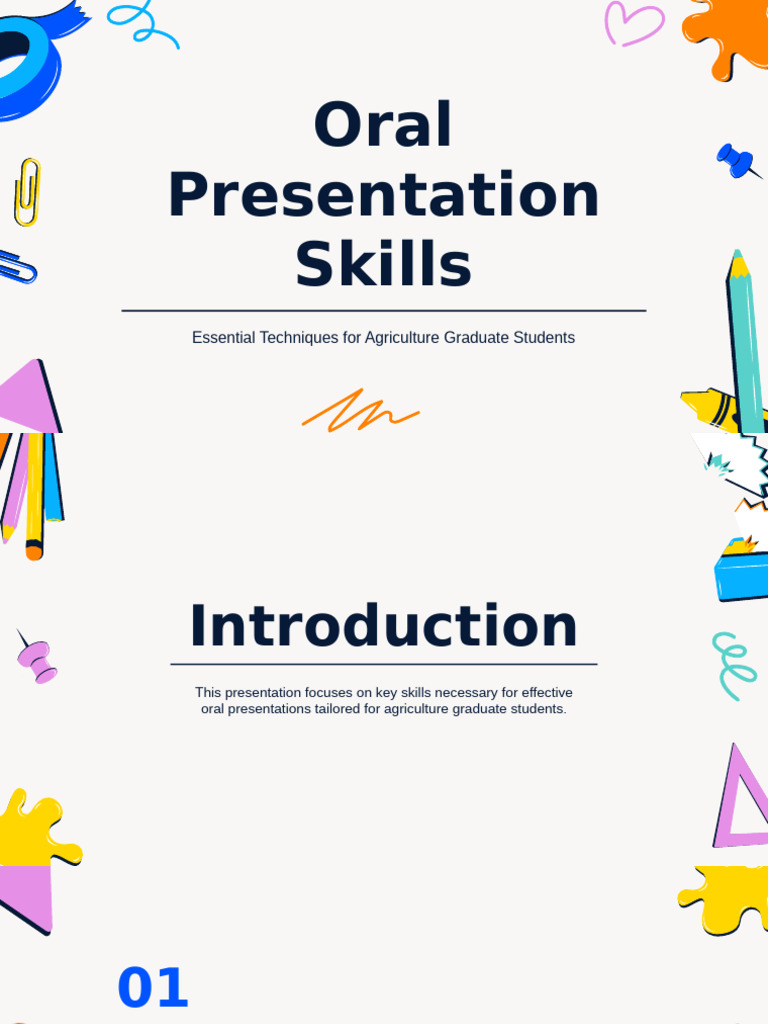 Oral Presentation Skills

Essential Techniques for Agriculture Graduate Students

Introduction

This presentation focuses on key skills necessary for effective oral presentations tailored for agriculture graduate students.

01